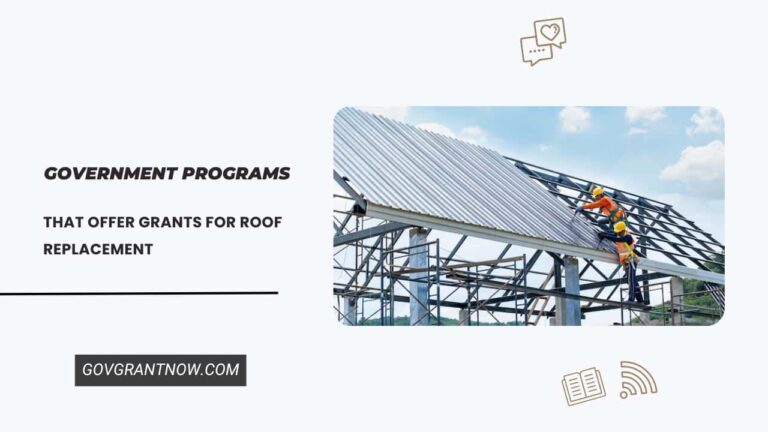 GOVERNMENT PROGRAMS

THAT OFFER GRANTS FOR ROOF REPLACEMENT

GOVGRANTNOW.COM